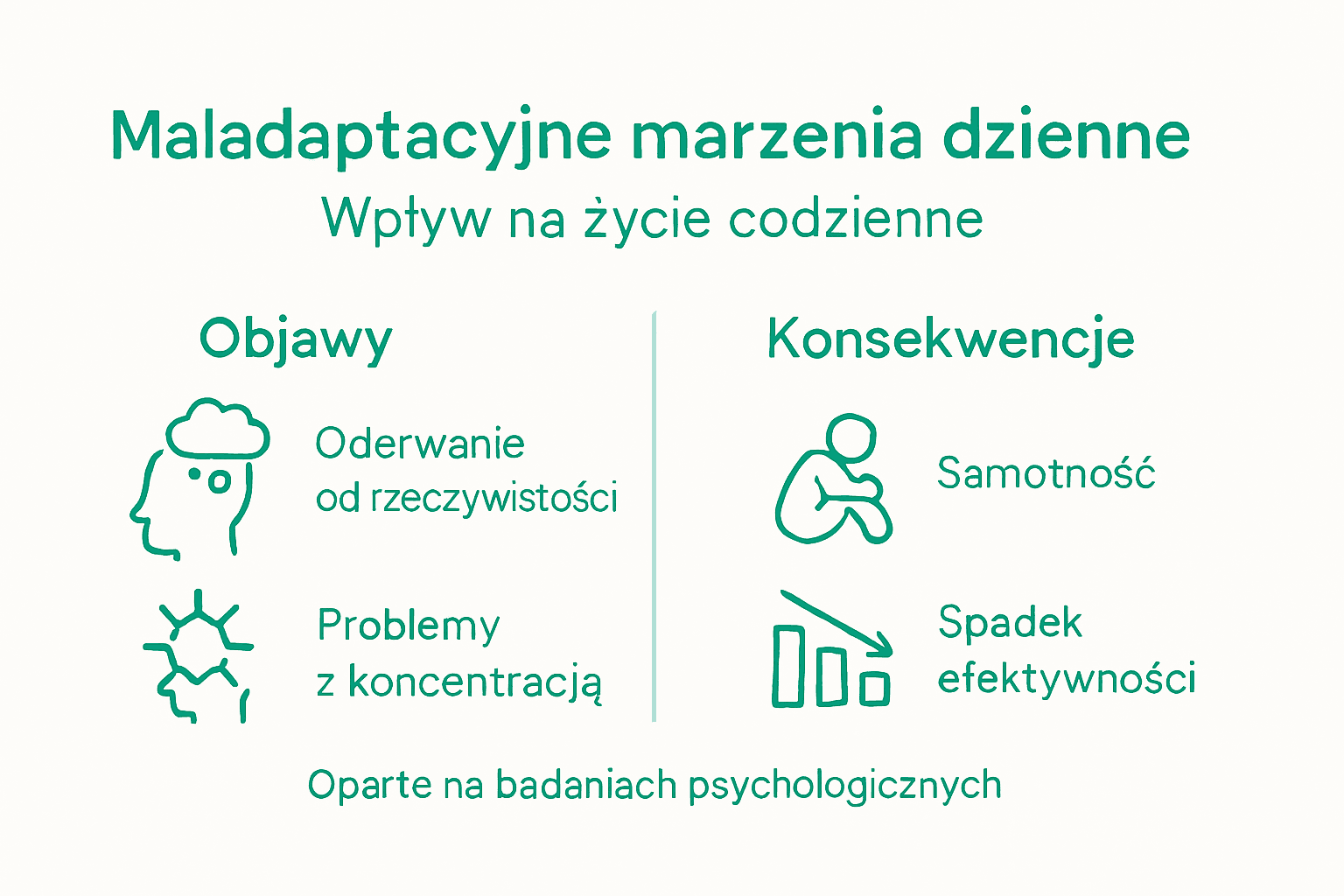 Maladaptacyjne marzenia dzienne
Wpływ na życie codzienne

Objawy

Oderwanie od rzeczywistości

Problemy z koncentracją

Konsekwencje

Samotność

Spadek efektywności

Oparte na badaniach psychologicznych